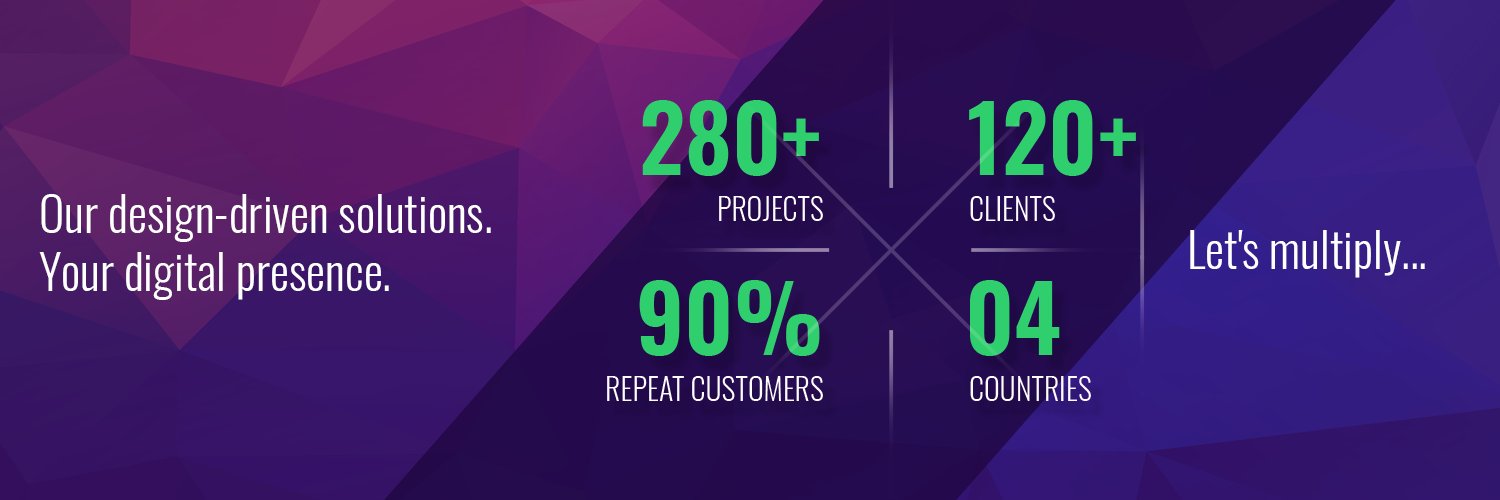 Our design-driven solutions.
Your digital presence.

280+
PROJECTS

120+
CLIENTS

90%
REPEAT CUSTOMERS

04
COUNTRIES

Let's multiply...